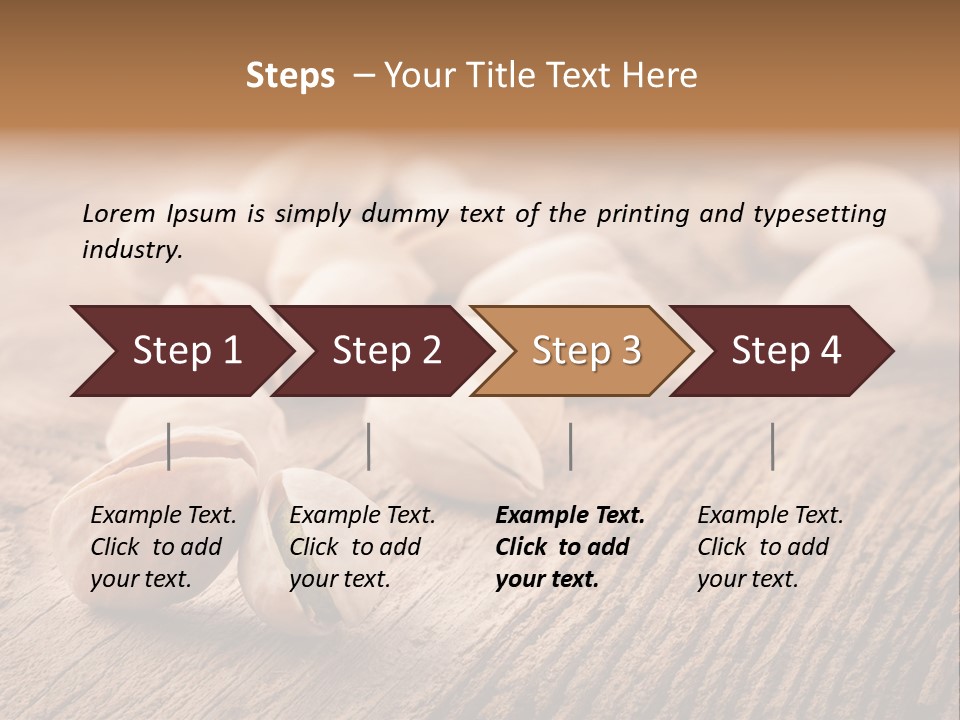 Steps – Your Title Text Here

Lorem Ipsum is simply dummy text of the printing and typesetting industry.

Step 1

Step 2

Step 3

Step 4

Example Text. Click to add your text.

Example Text. Click to add your text.

Example Text. Click to add your text.

Example Text. Click to add your text.